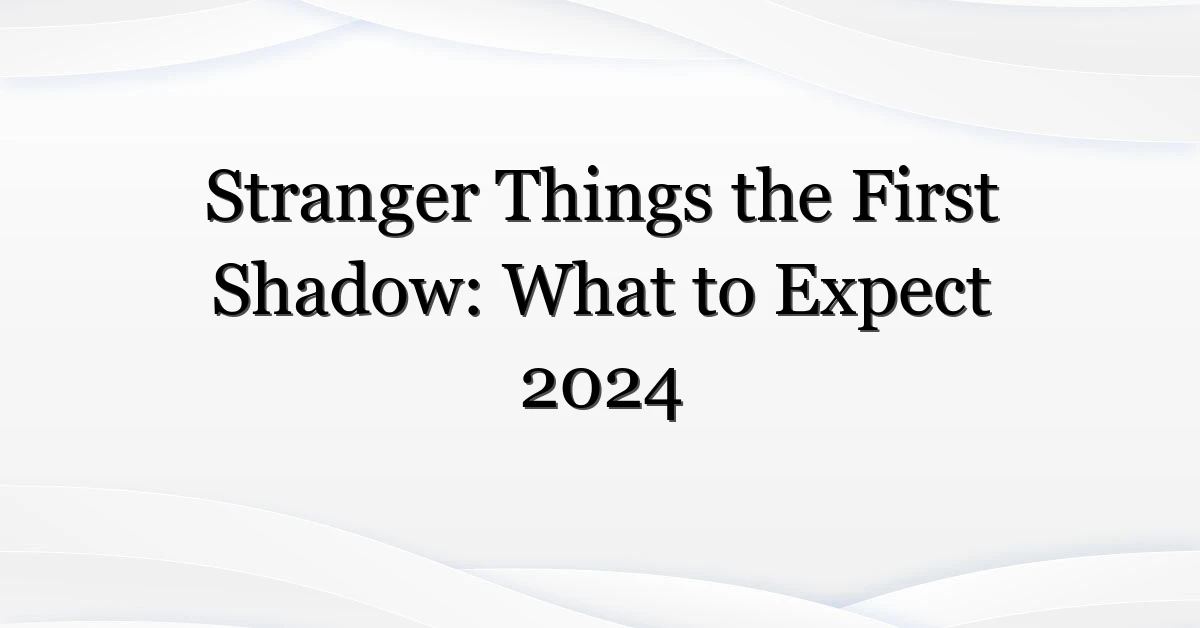 Stranger Things the First Shadow: What to Expect 2024